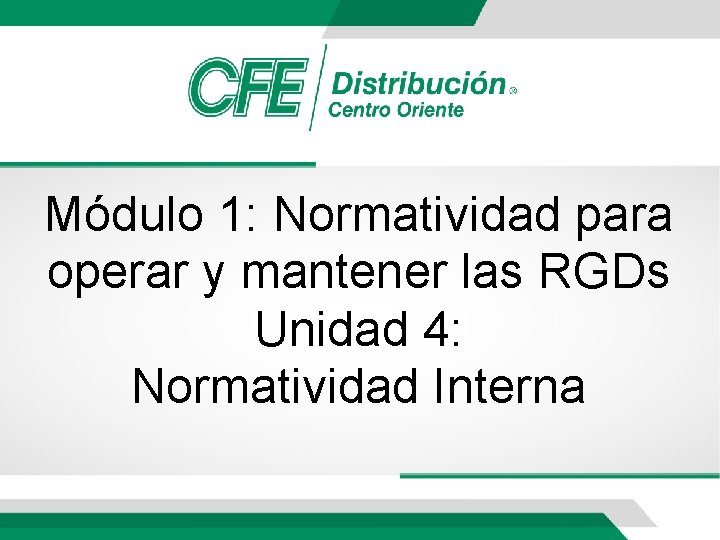 CFE Distribución®
Centro Oriente

Módulo 1: Normatividad para operar y mantener las RGDs
Unidad 4:
Normatividad Interna